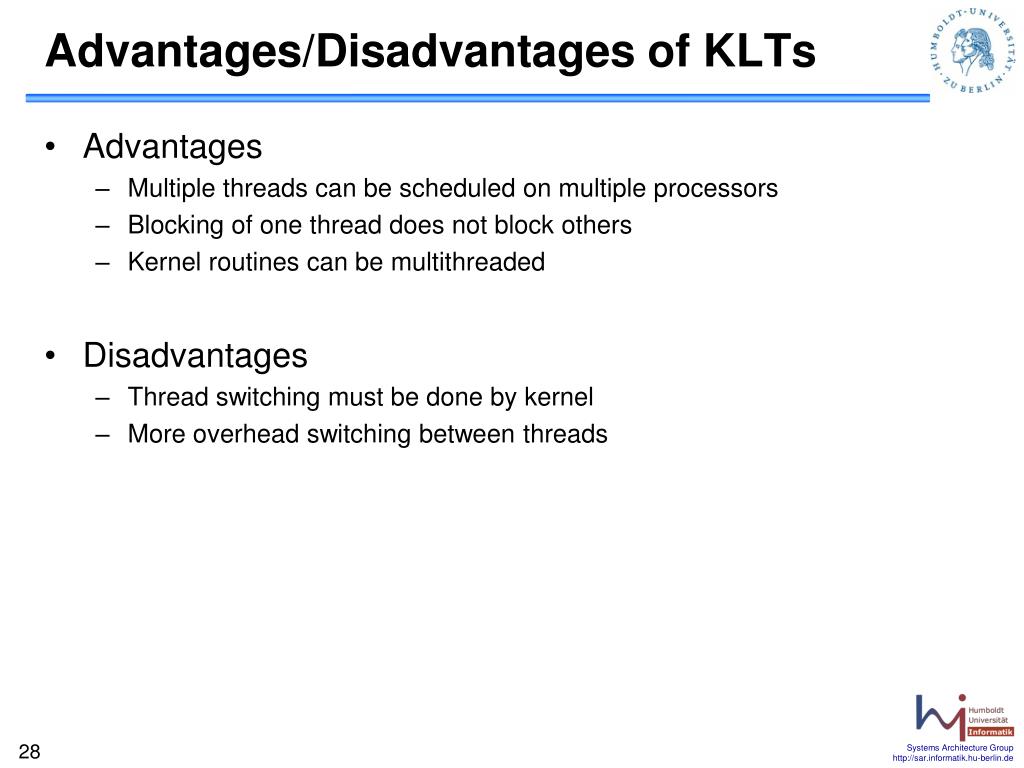 Advantages/Disadvantages of KLTs

HUMBOLDT-UNIVERSITÄT ZU BERLIN

• Advantages
– Multiple threads can be scheduled on multiple processors
– Blocking of one thread does not block others
– Kernel routines can be multithreaded

• Disadvantages
– Thread switching must be done by kernel
– More overhead switching between threads

28

Humboldt Universität Informatik

Systems Architecture Group
http://sar.informatik.hu-berlin.de